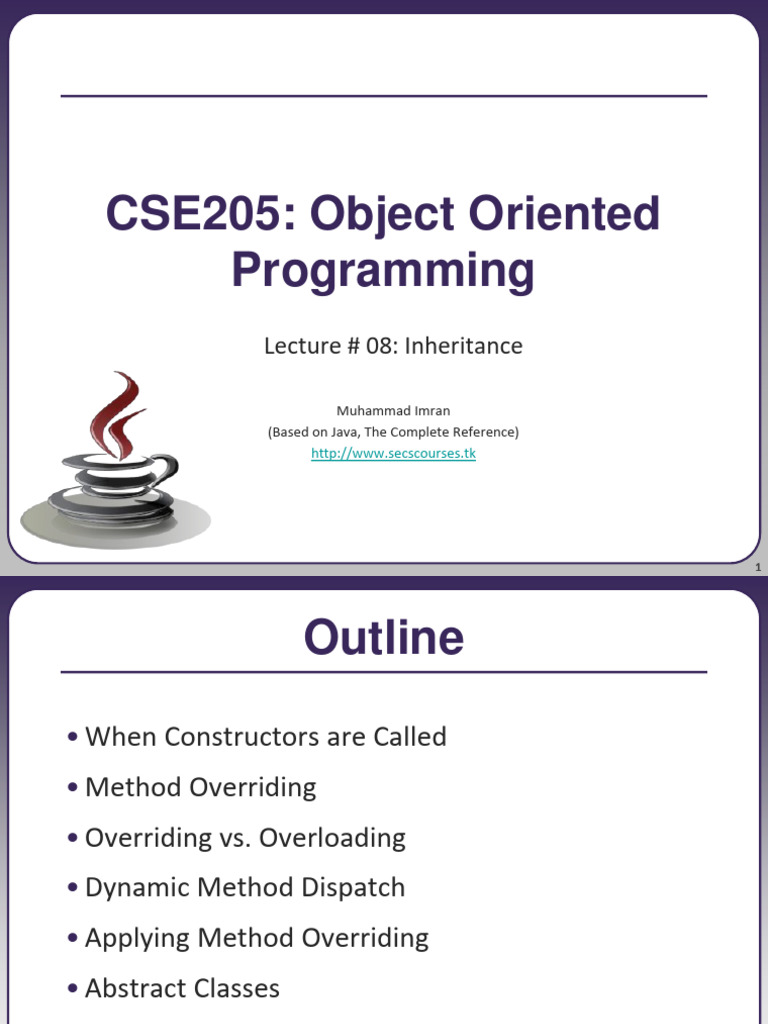 CSE205: Object Oriented Programming

Lecture # 08: Inheritance

Muhammad Imran
(Based on Java, The Complete Reference)
http://www.secscourses.tk

1

Outline

• When Constructors are Called
• Method Overriding
• Overriding vs. Overloading
• Dynamic Method Dispatch
• Applying Method Overriding
• Abstract Classes